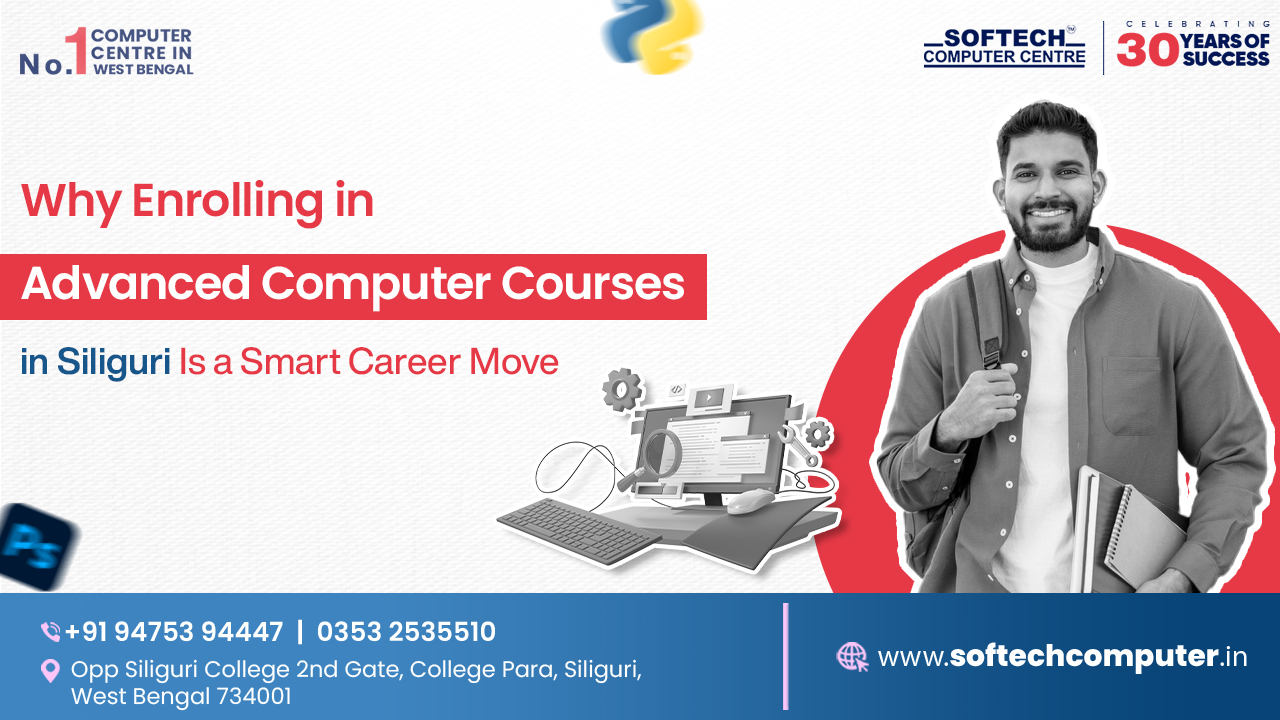 No.1 COMPUTER CENTRE IN WEST BENGAL

SOFTECH™ COMPUTER CENTRE

CELEBRATING 30 YEARS OF SUCCESS

Why Enrolling in

Advanced Computer Courses

in Siliguri Is a Smart Career Move

Ps

+91 94753 94447 | 0353 2535510

Opp Siliguri College 2nd Gate, College Para, Siliguri, West Bengal 734001

www.softechcomputer.in